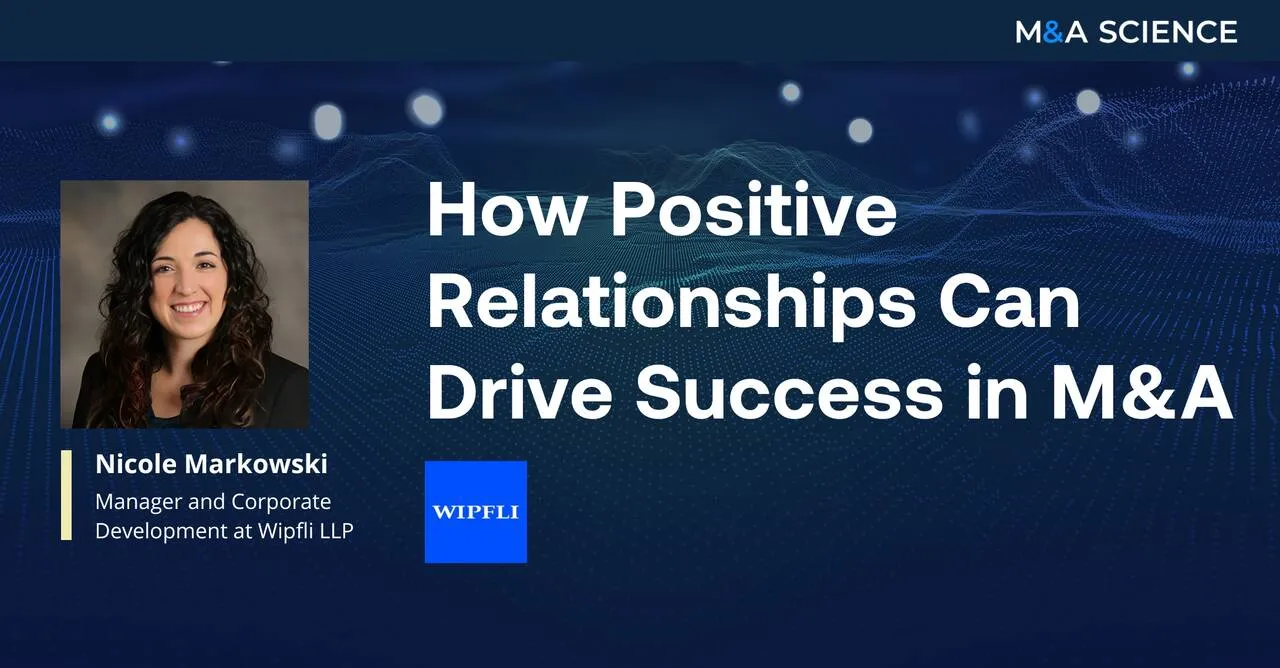 M&A SCIENCE

How Positive Relationships Can Drive Success in M&A

Nicole Markowski
Manager and Corporate Development at Wipfli LLP

WIPFLI